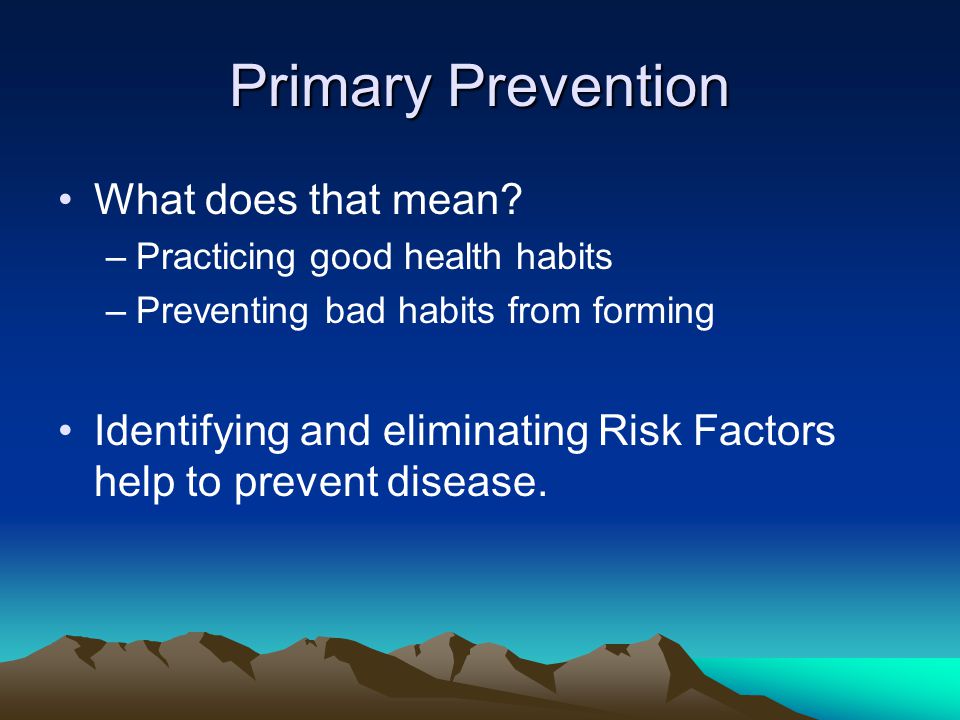 Primary Prevention

• What does that mean?
– Practicing good health habits
– Preventing bad habits from forming

• Identifying and eliminating Risk Factors help to prevent disease.